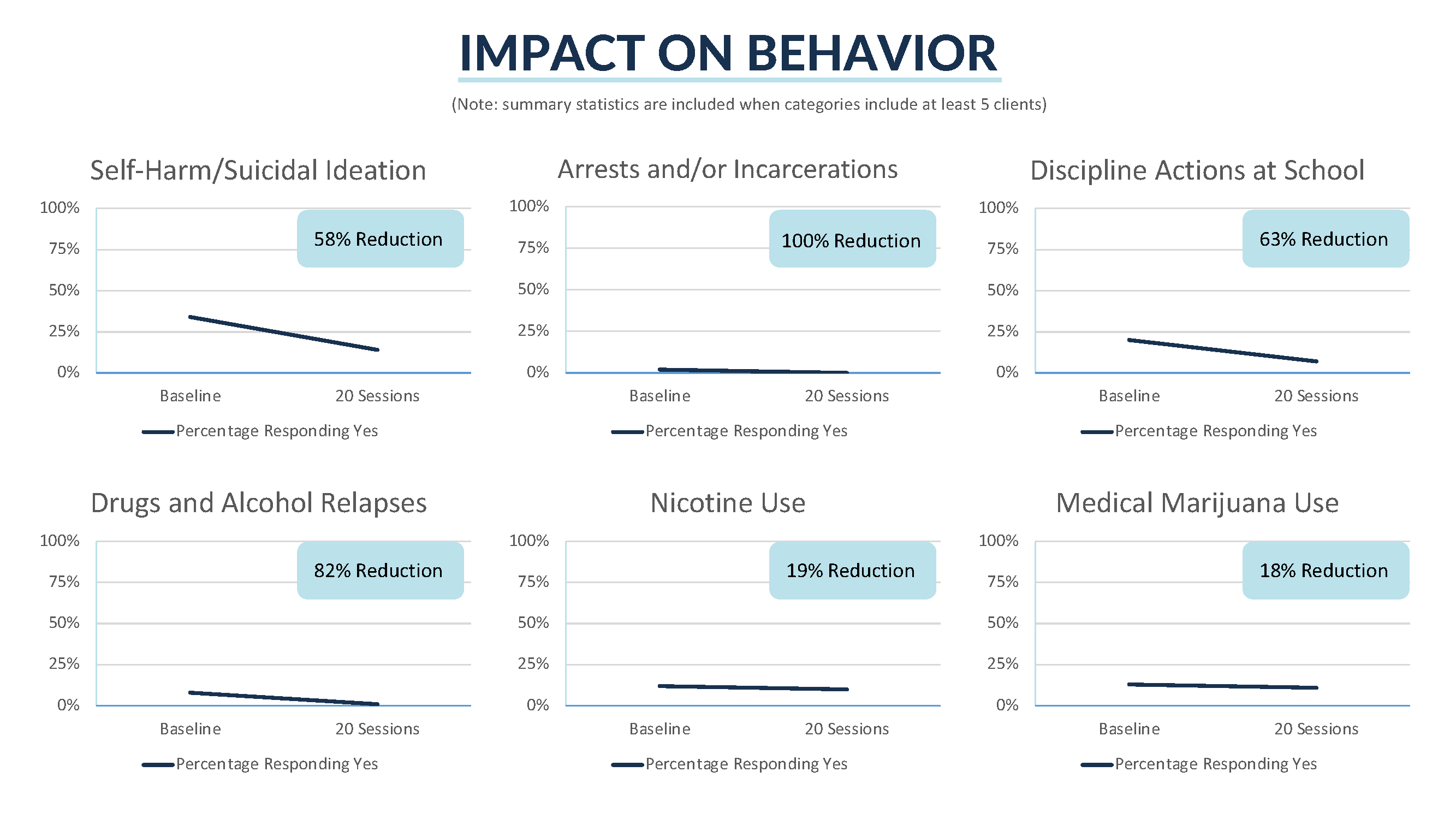 IMPACT ON BEHAVIOR

(Note: summary statistics are included when categories include at least 5 clients)

Self-Harm/Suicidal Ideation

100%
75%
50%
25%
0%

58% Reduction

Baseline
20 Sessions

Percentage Responding Yes

Arrests and/or Incarcerations

100%
75%
50%
25%
0%

100% Reduction

Baseline
20 Sessions

Percentage Responding Yes

Discipline Actions at School

100%
75%
50%
25%
0%

63% Reduction

Baseline
20 Sessions

Percentage Responding Yes

Drugs and Alcohol Relapses

100%
75%
50%
25%
0%

82% Reduction

Baseline
20 Sessions

Percentage Responding Yes

Nicotine Use

100%
75%
50%
25%
0%

19% Reduction

Baseline
20 Sessions

Percentage Responding Yes

Medical Marijuana Use

100%
75%
50%
25%
0%

18% Reduction

Baseline
20 Sessions

Percentage Responding Yes